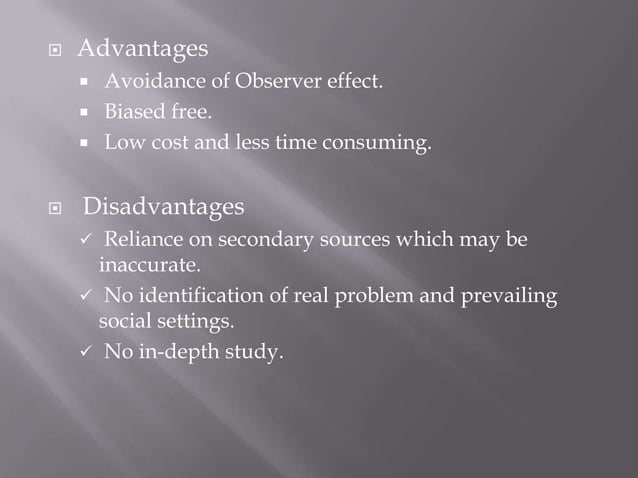 Advantages

- Avoidance of Observer effect.
- Biased free.
- Low cost and less time consuming.

Disadvantages

✓ Reliance on secondary sources which may be inaccurate.
✓ No identification of real problem and prevailing social settings.
✓ No in-depth study.